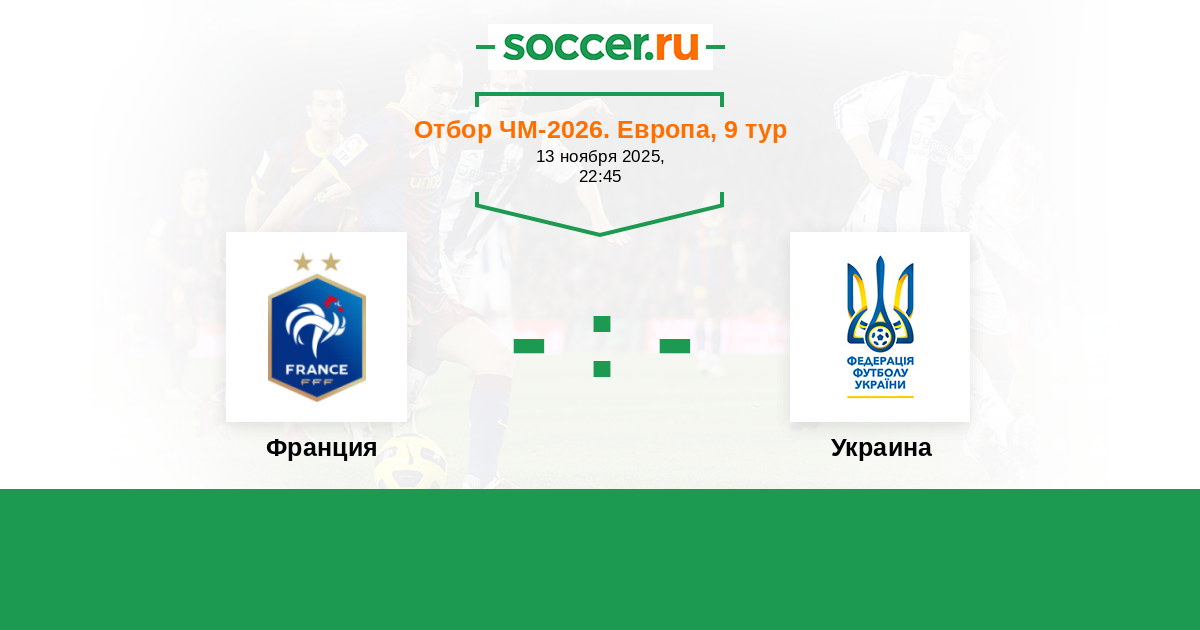 soccer.ru

Отбор ЧМ-2026. Европа, 9 тур
13 ноября 2025,
22:45

FRANCE
FFF

- : -

ФЕДЕРАЦІЯ
ФУТБОЛУ
УКРАЇНИ

Франция

Украина